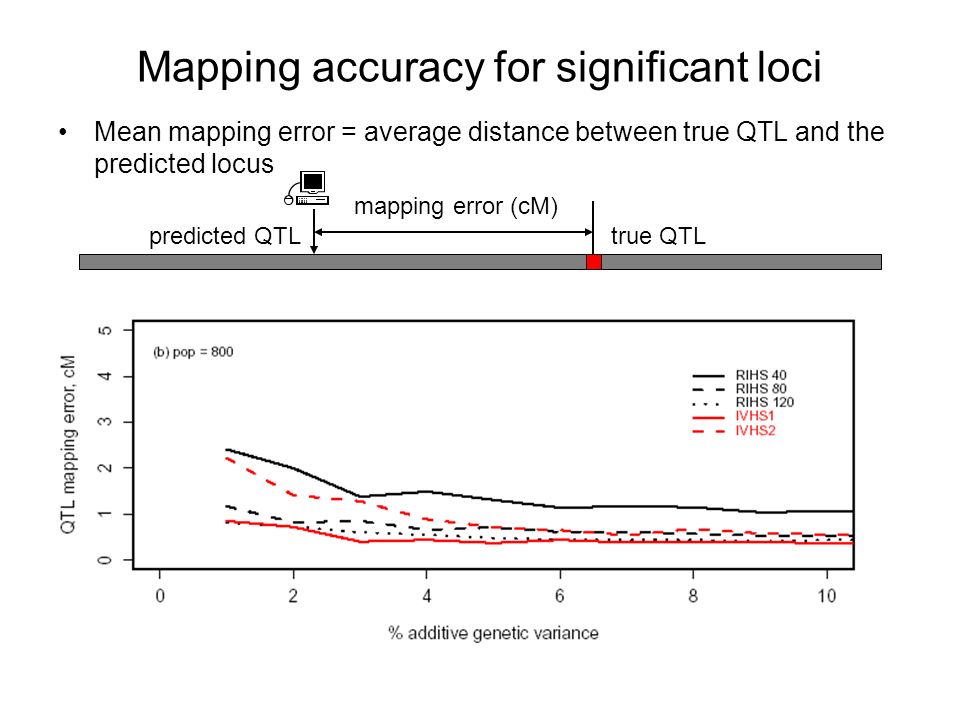 Mapping accuracy for significant loci

• Mean mapping error = average distance between true QTL and the predicted locus

mapping error (cM)

predicted QTL

true QTL

(b) pop = 800

RIHS 40
RIHS 80
RIHS 120
IVHS1
IVHS2

QTL mapping error, cM

0
1
2
3
4
5

0
2
4
6
8
10

% additive genetic variance